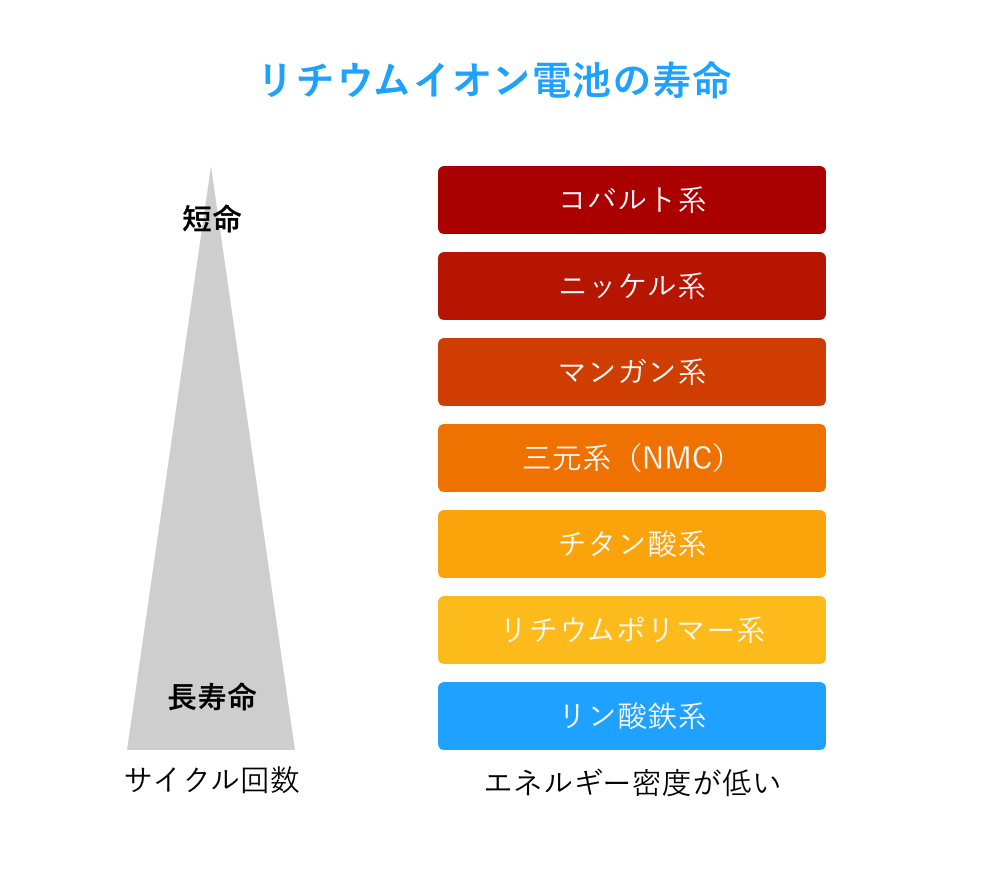 リチウムイオン電池の寿命

短命

長寿命

サイクル回数

コバルト系

ニッケル系

マンガン系

三元系（NMC）

チタン酸系

リチウムポリマー系

リン酸鉄系

エネルギー密度が低い